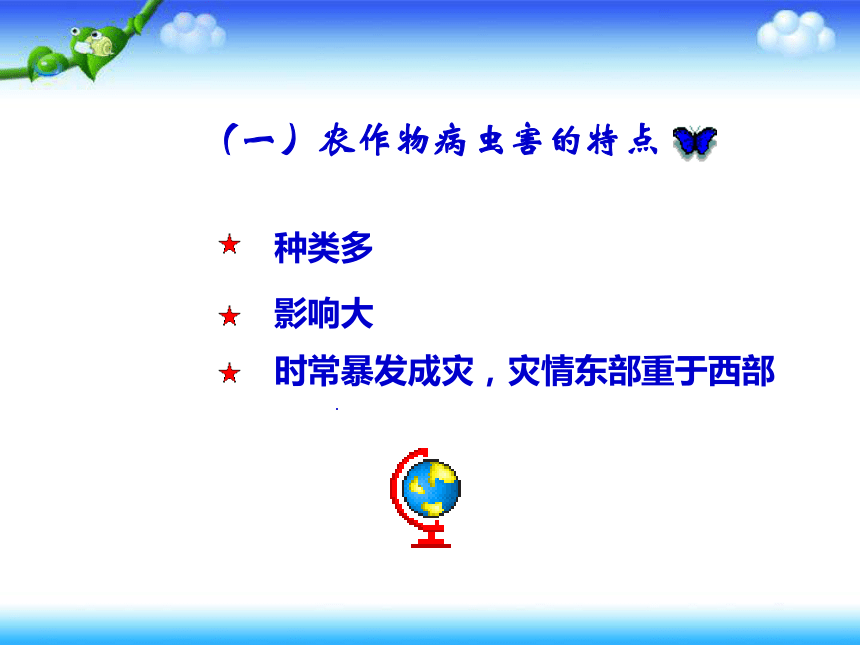 （一）农作物病虫害的特点

★ 种类多

★ 影响大

★ 时常暴发成灾，灾情东部重于西部